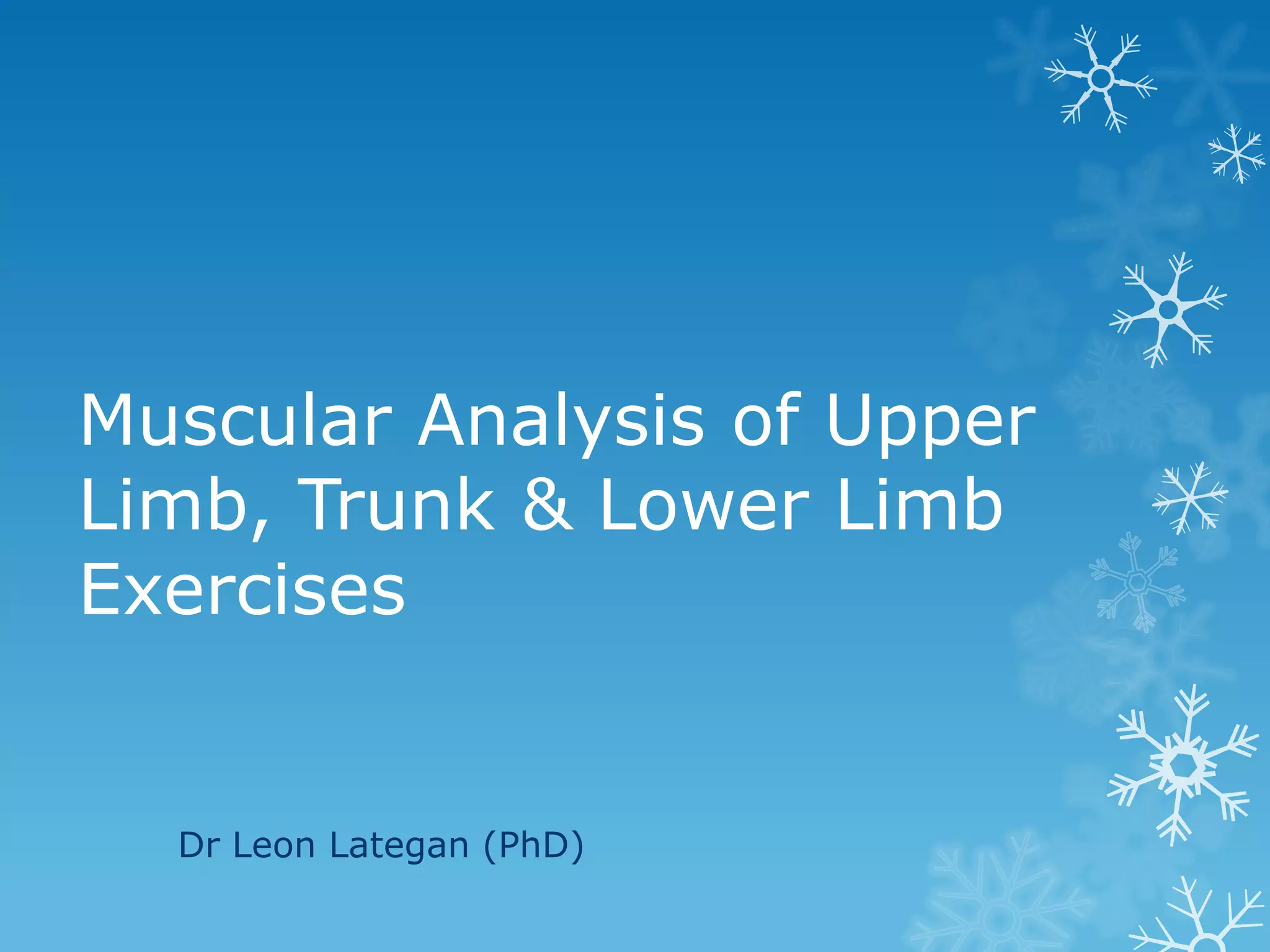 Muscular Analysis of Upper Limb, Trunk & Lower Limb Exercises

Dr Leon Lategan (PhD)